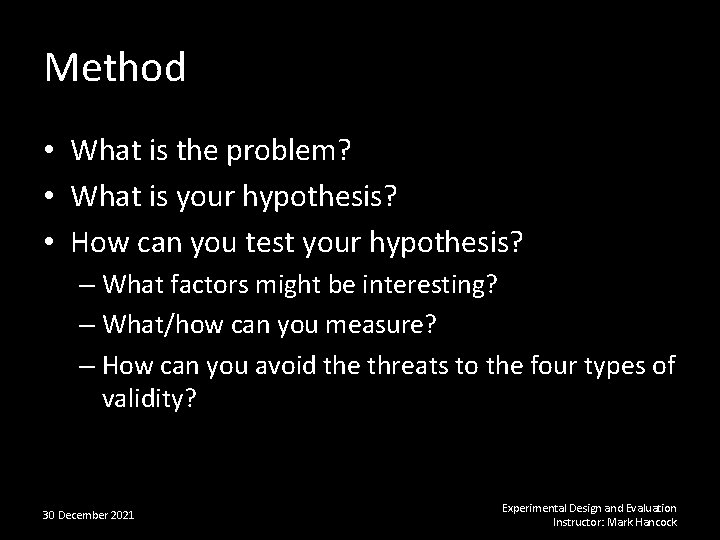 Method

• What is the problem?
• What is your hypothesis?
• How can you test your hypothesis?
– What factors might be interesting?
– What/how can you measure?
– How can you avoid the threats to the four types of validity?

30 December 2021

Experimental Design and Evaluation
Instructor: Mark Hancock